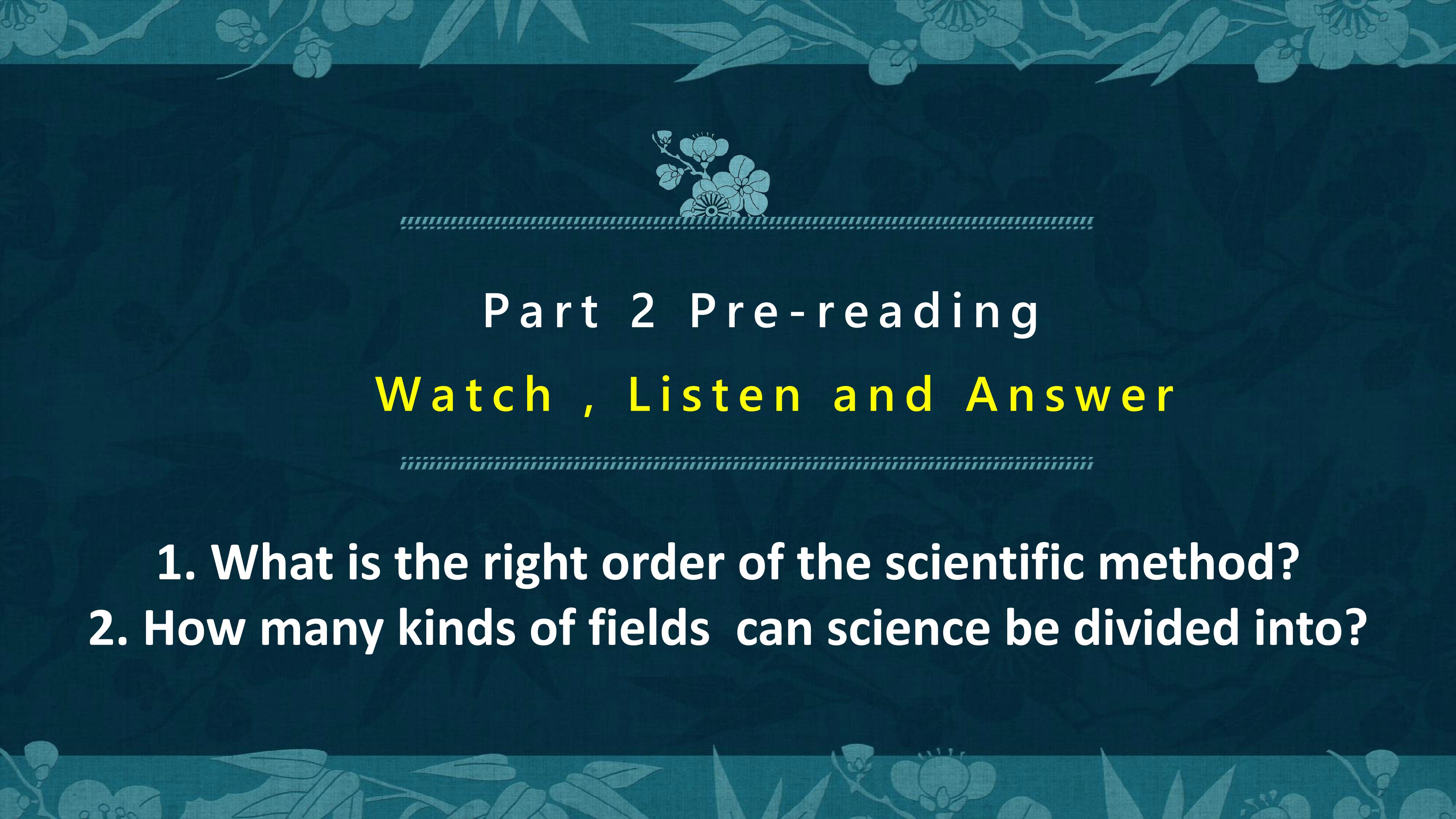 Part 2 Pre-reading

Watch , Listen and Answer

1. What is the right order of the scientific method?
2. How many kinds of fields can science be divided into?